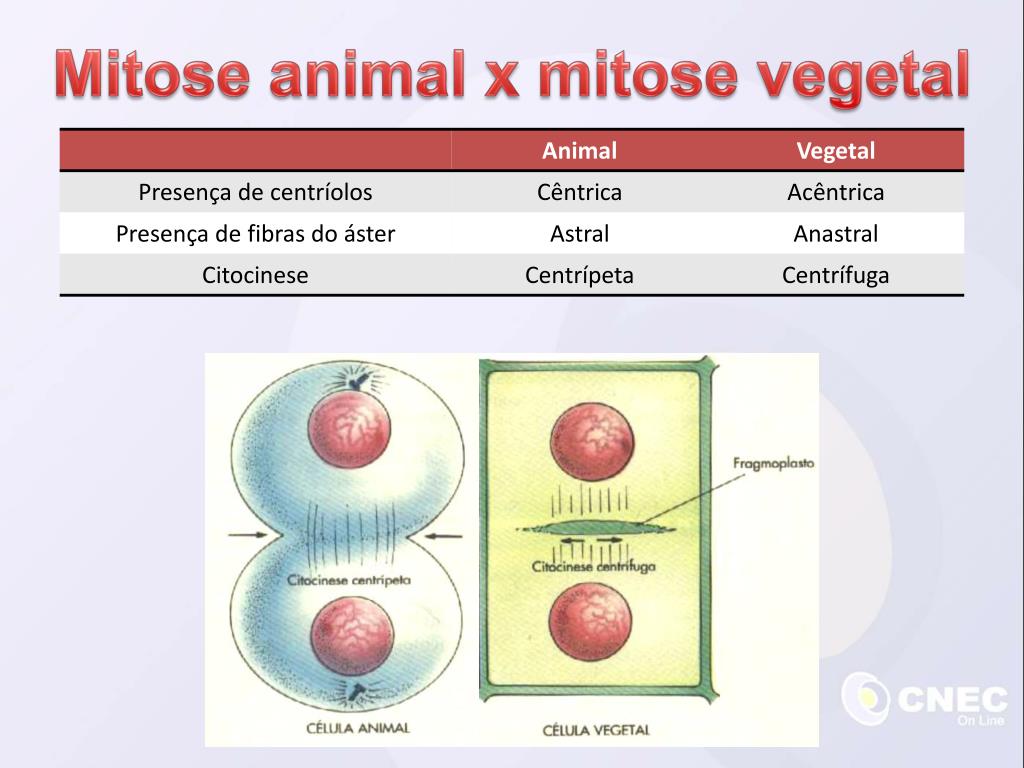 Mitose animal x mitose vegetal

| | Animal | Vegetal |
|---|---|---|
| Presença de centríolos | Cêntrica | Acêntrica |
| Presença de fibras do áster | Astral | Anastral |
| Citocinese | Centrípeta | Centrífuga |

Citocinese centrípeta

CÉLULA ANIMAL

Fragmoplasto

Citocinese centrífuga

CÉLULA VEGETAL

CNEC
On Line